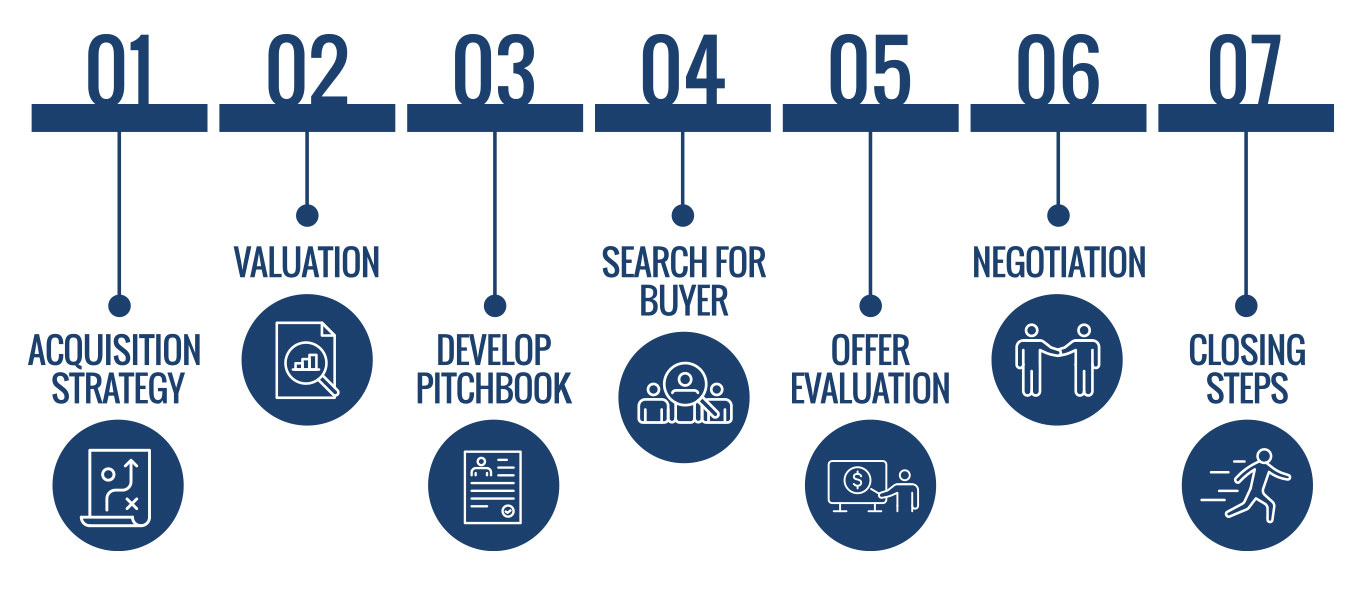 01
ACQUISITION STRATEGY

02
VALUATION

03
DEVELOP PITCHBOOK

04
SEARCH FOR BUYER

05
OFFER EVALUATION

06
NEGOTIATION

07
CLOSING STEPS